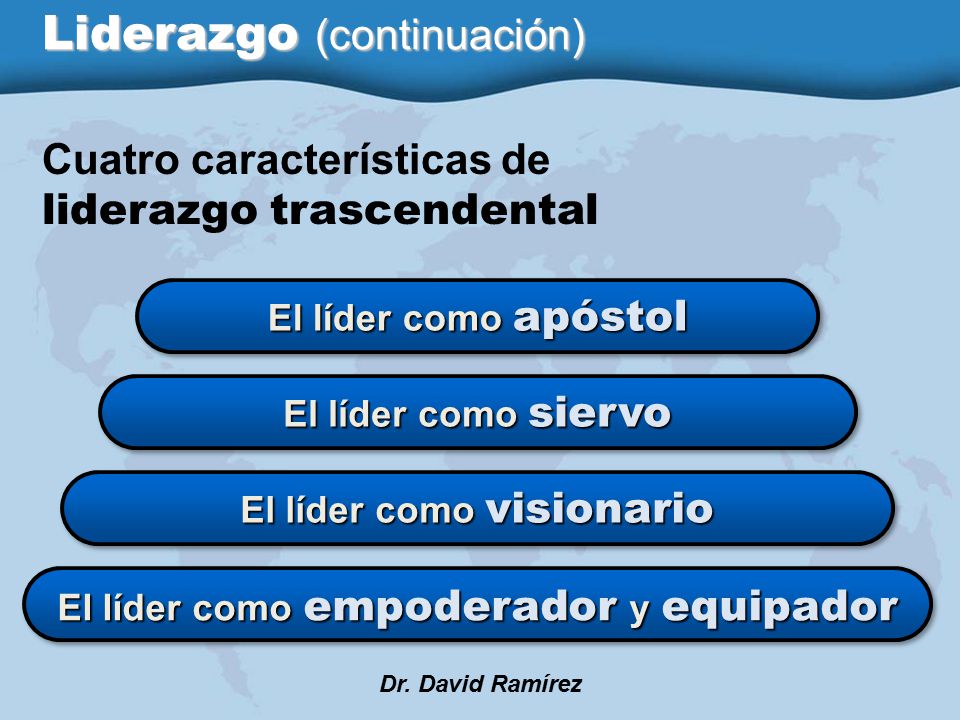 Liderazgo (continuación)

Cuatro características de liderazgo trascendental

El líder como apóstol

El líder como siervo

El líder como visionario

El líder como empoderador y equipador

Dr. David Ramírez